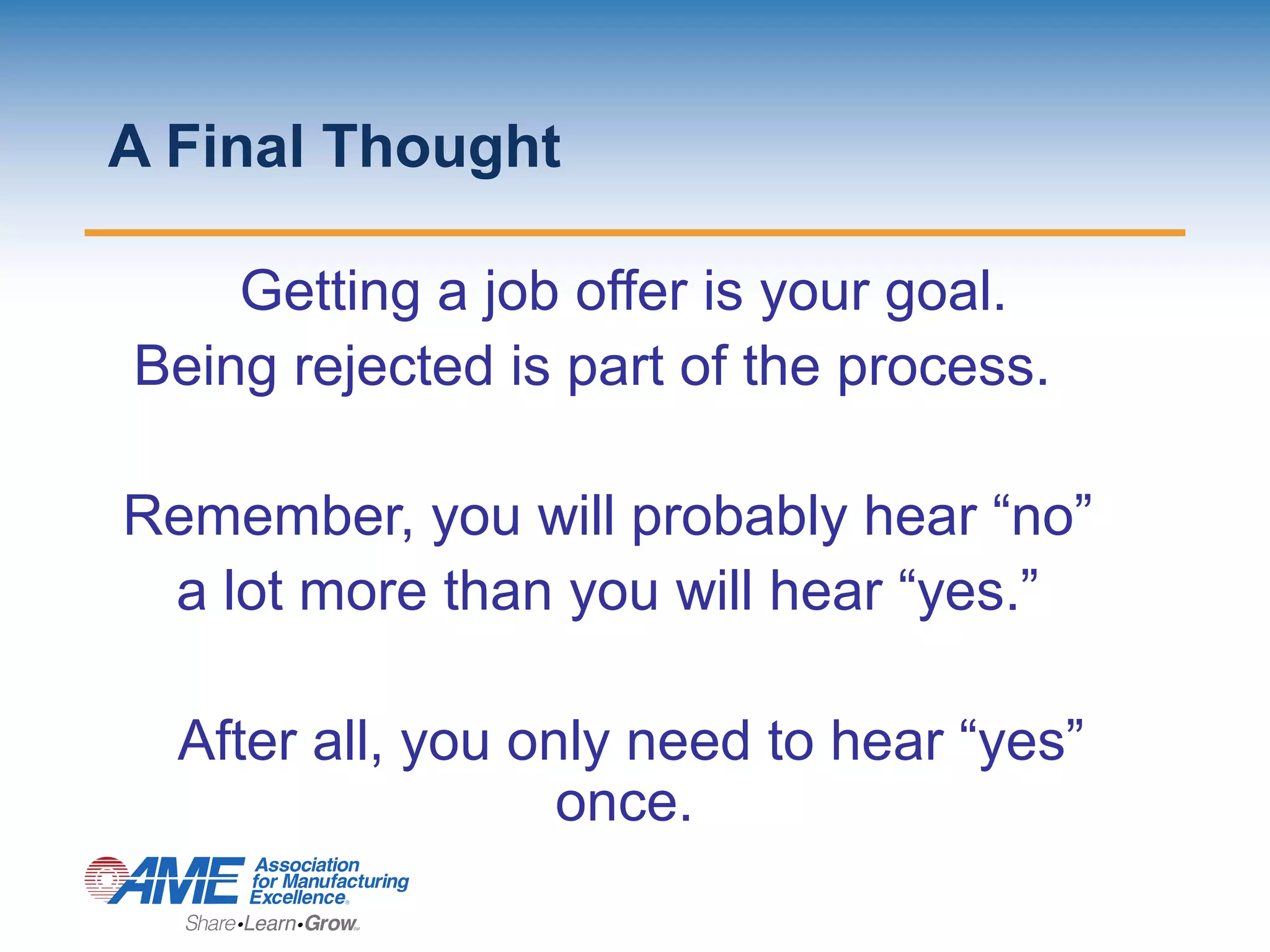 A Final Thought

Getting a job offer is your goal.
Being rejected is part of the process.

Remember, you will probably hear “no” a lot more than you will hear “yes.”

After all, you only need to hear “yes” once.

AME Association for Manufacturing Excellence

Share•Learn•Grow